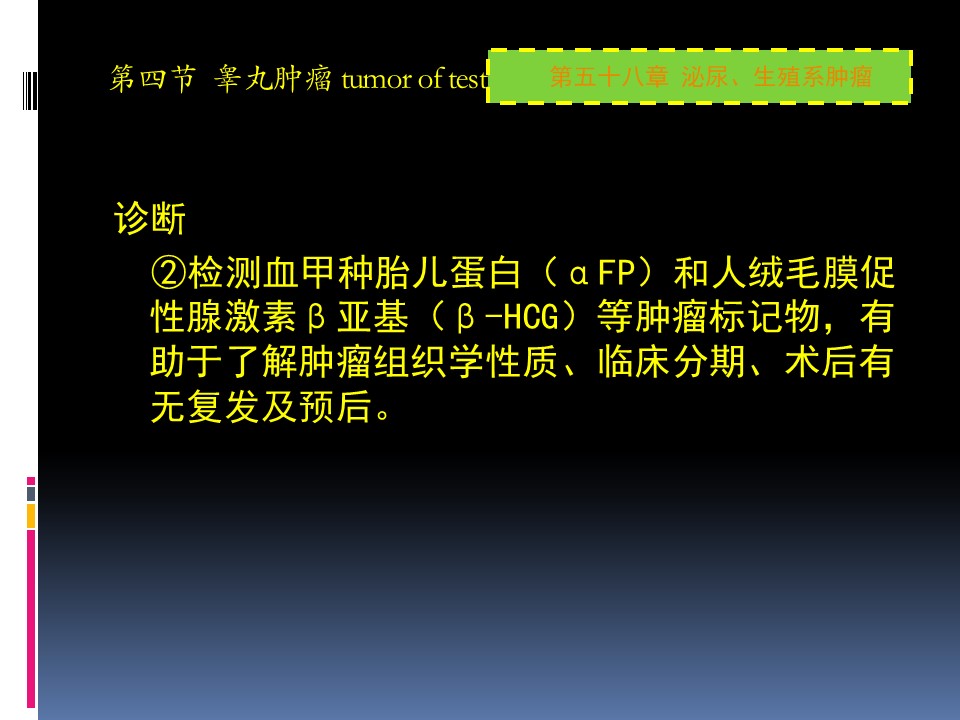 第四节 睾丸肿瘤 tumor of test

第五十八章 泌尿、生殖系肿瘤

诊断

②检测血甲种胎儿蛋白（αFP）和人绒毛膜促性腺激素β亚基（β-HCG）等肿瘤标记物，有助于了解肿瘤组织学性质、临床分期、术后有无复发及预后。